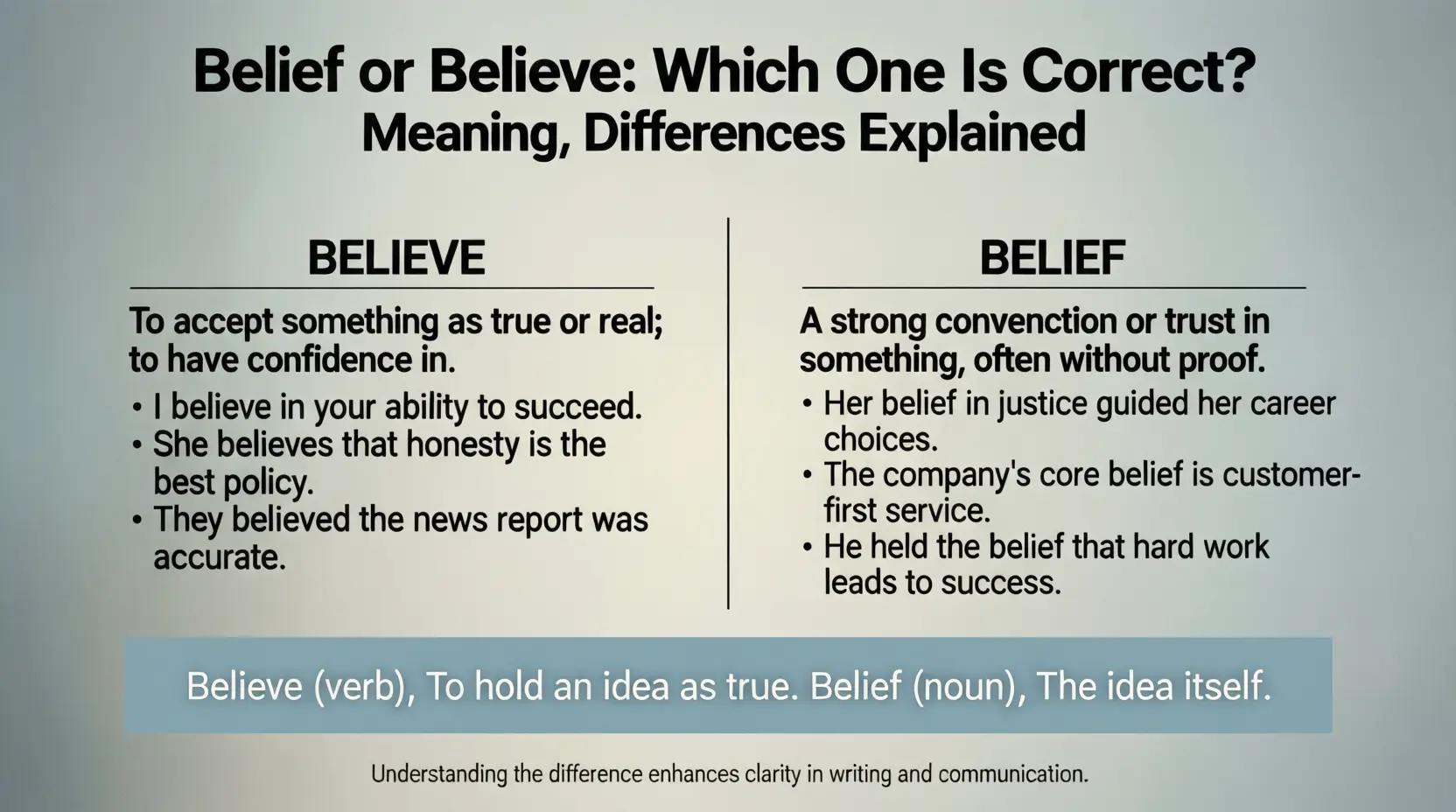 Belief or Believe: Which One Is Correct?
Meaning, Differences Explained

BELIEVE

To accept something as true or real; to have confidence in.

• I believe in your ability to succeed.
• She believes that honesty is the best policy.
• They believed the news report was accurate.

BELIEF

A strong convenction or trust in something, often without proof.

• Her belief in justice guided her career choices.
• The company's core belief is customer-first service.
• He held the belief that hard work leads to success.

Believe (verb), To hold an idea as true. Belief (noun), The idea itself.

Understanding the difference enhances clarity in writing and communication.